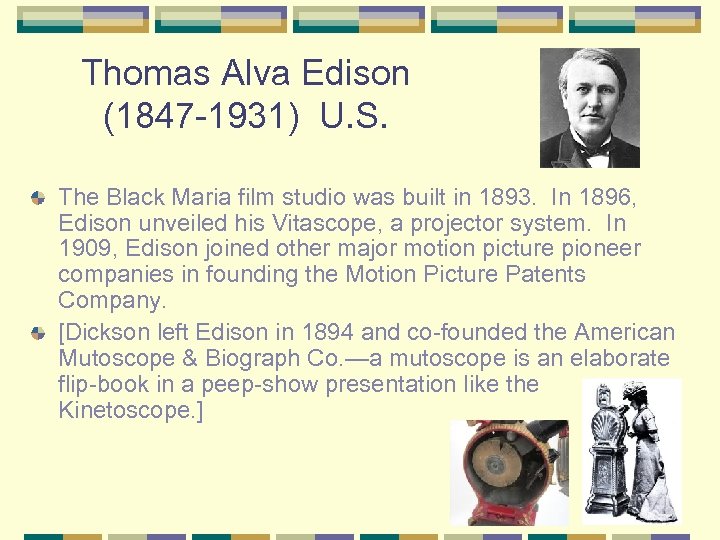 Thomas Alva Edison (1847-1931) U.S.

The Black Maria film studio was built in 1893. In 1896, Edison unveiled his Vitascope, a projector system. In 1909, Edison joined other major motion picture pioneer companies in founding the Motion Picture Patents Company.

[Dickson left Edison in 1894 and co-founded the American Mutoscope & Biograph Co.—a mutoscope is an elaborate flip-book in a peep-show presentation like the Kinetoscope.]